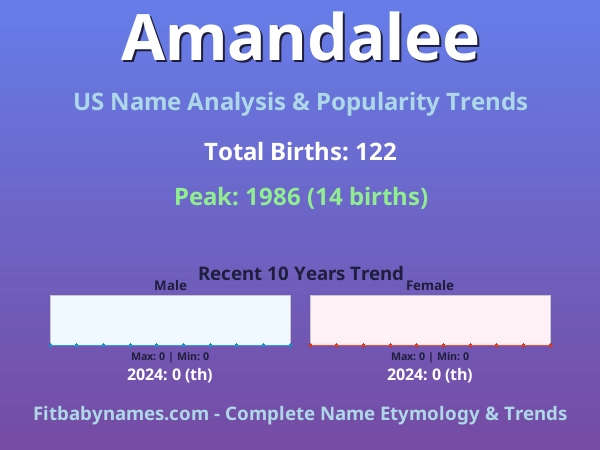 Amandalee

US Name Analysis & Popularity Trends

Total Births: 122

Peak: 1986 (14 births)

Recent 10 Years Trend

Male

Max: 0 | Min: 0

2024: 0 (th)

Female

Max: 0 | Min: 0

2024: 0 (th)

Fitbabynames.com - Complete Name Etymology & Trends